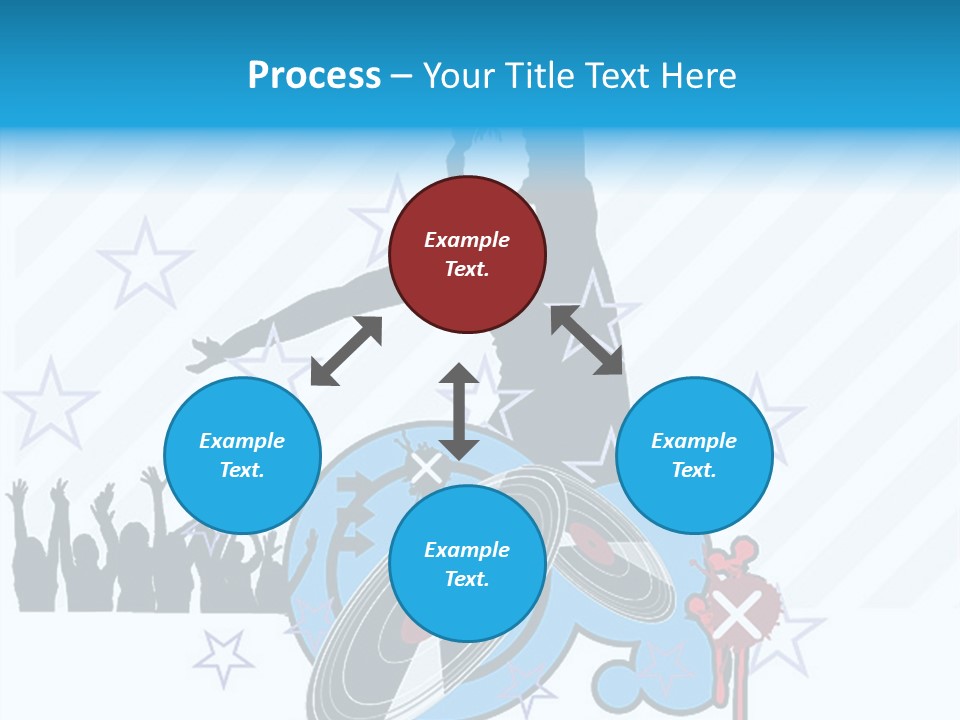 Process – Your Title Text Here

Example Text.

Example Text.

Example Text.

Example Text.